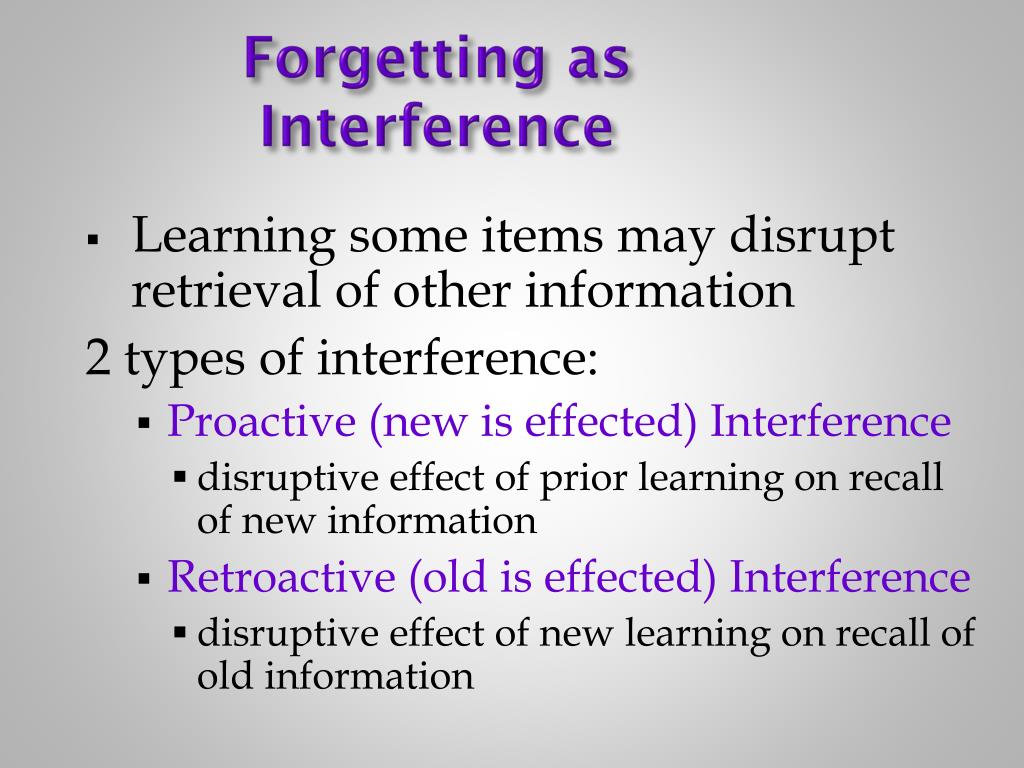 Forgetting as Interference

▪ Learning some items may disrupt retrieval of other information

2 types of interference:

▪ Proactive (new is effected) Interference

▪ disruptive effect of prior learning on recall of new information

▪ Retroactive (old is effected) Interference

▪ disruptive effect of new learning on recall of old information